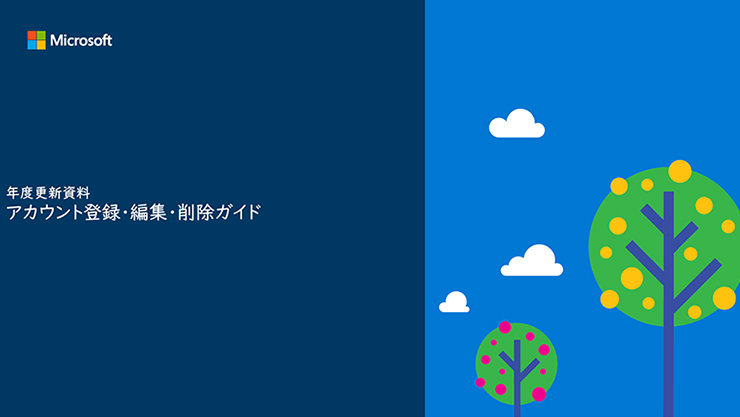 Microsoft

年度更新資料
アカウント登録・編集・削除ガイド